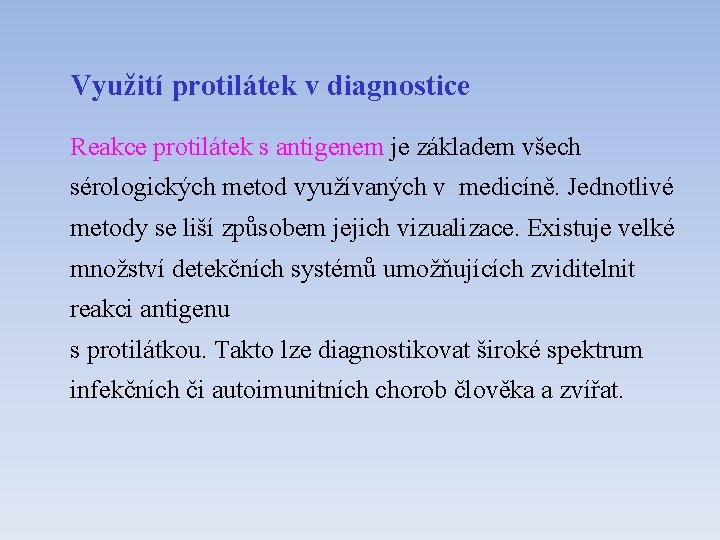 Využití protilátek v diagnostice

Reakce protilátek s antigenem je základem všech sérologických metod využívaných v medicíně. Jednotlivé metody se liší způsobem jejich vizualizace. Existuje velké množství detekčních systémů umožňujících zviditelnit reakci antigenu
s protilátkou. Takto lze diagnostikovat široké spektrum infekčních či autoimunitních chorob člověka a zvířat.